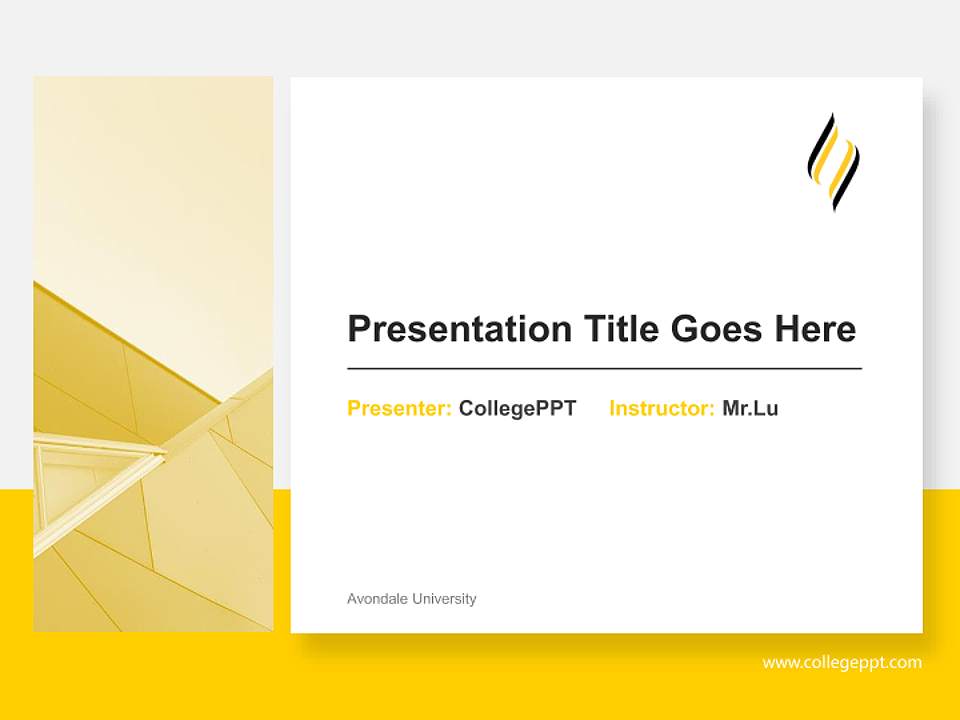 Presentation Title Goes Here

Presenter: CollegePPT Instructor: Mr.Lu

Avondale University

www.collegeppt.com